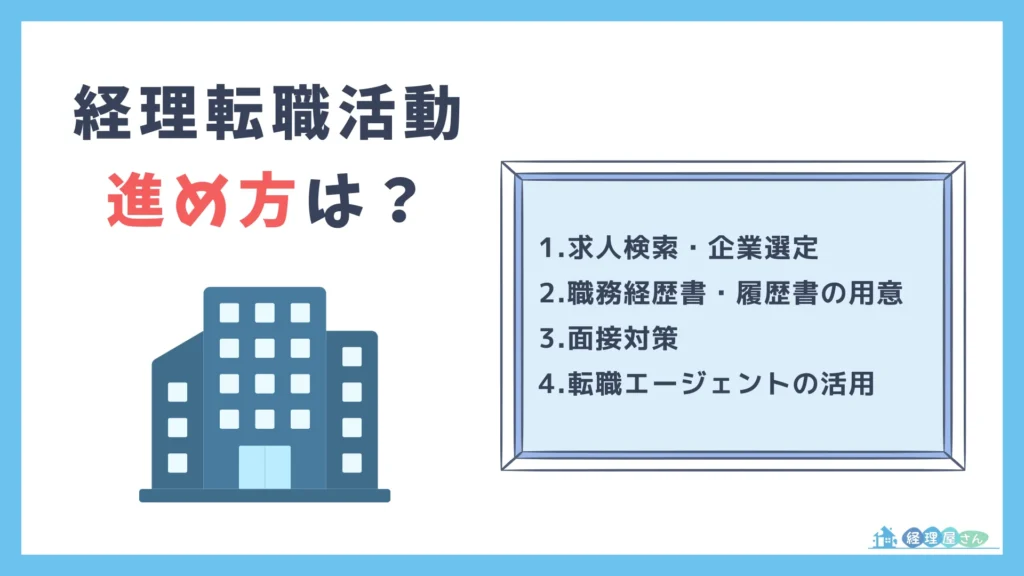 経理転職活動
進め方は？

1.求人検索・企業選定
2.職務経歴書・履歴書の用意
3.面接対策
4.転職エージェントの活用

経理屋さん